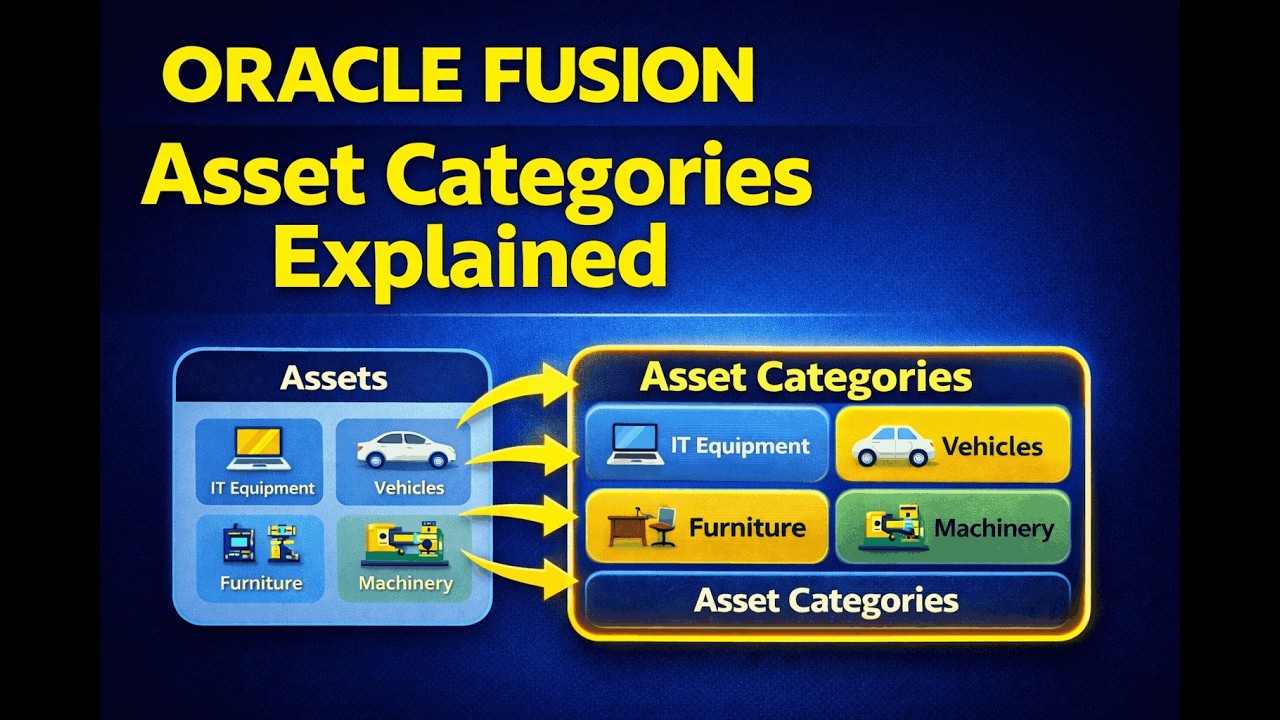 ORACLE FUSION
Asset Categories Explained

Assets
IT Equipment
Vehicles
Furniture
Machinery

Asset Categories
IT Equipment
Vehicles
Furniture
Machinery
Asset Categories